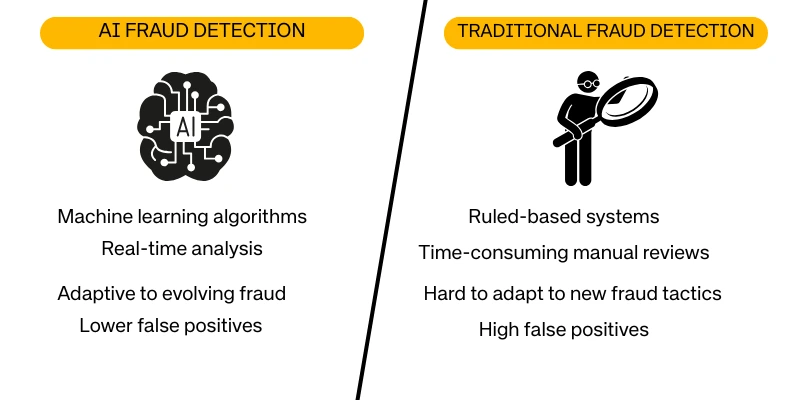 AI FRAUD DETECTION

AI

Machine learning algorithms
Real-time analysis
Adaptive to evolving fraud
Lower false positives

TRADITIONAL FRAUD DETECTION

Ruled-based systems
Time-consuming manual reviews
Hard to adapt to new fraud tactics
High false positives